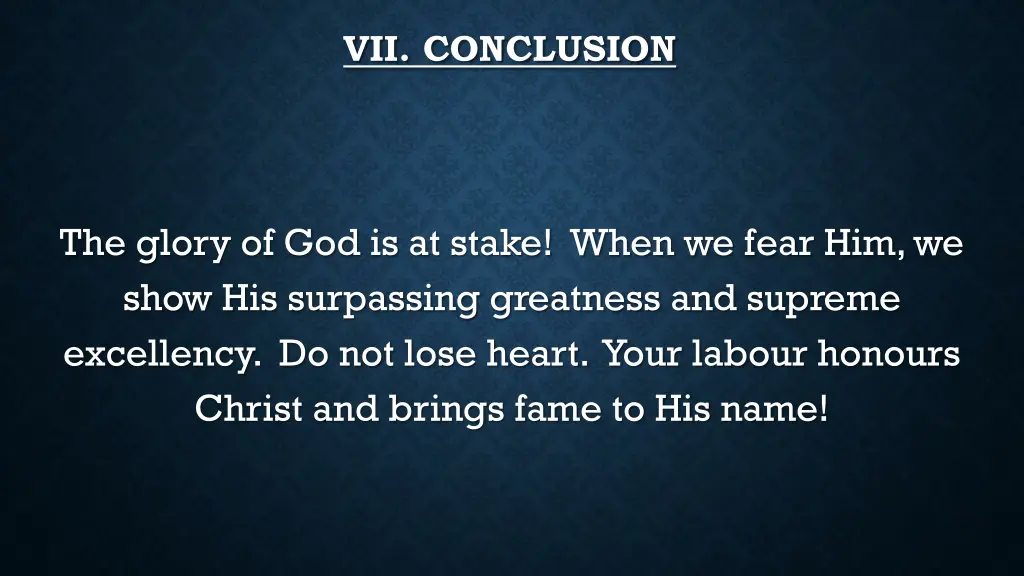 VII. CONCLUSION

The glory of God is at stake! When we fear Him, we show His surpassing greatness and supreme excellency. Do not lose heart. Your labour honours Christ and brings fame to His name!